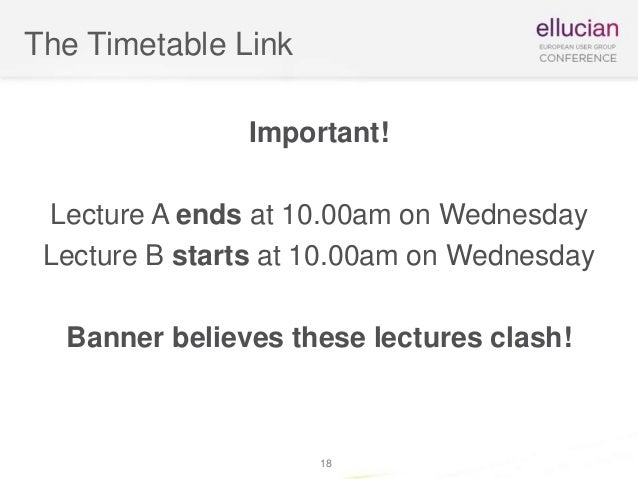 The Timetable Link

ellucian
EUROPEAN USER GROUP
CONFERENCE

Important!

Lecture A ends at 10.00am on Wednesday
Lecture B starts at 10.00am on Wednesday

Banner believes these lectures clash!

18